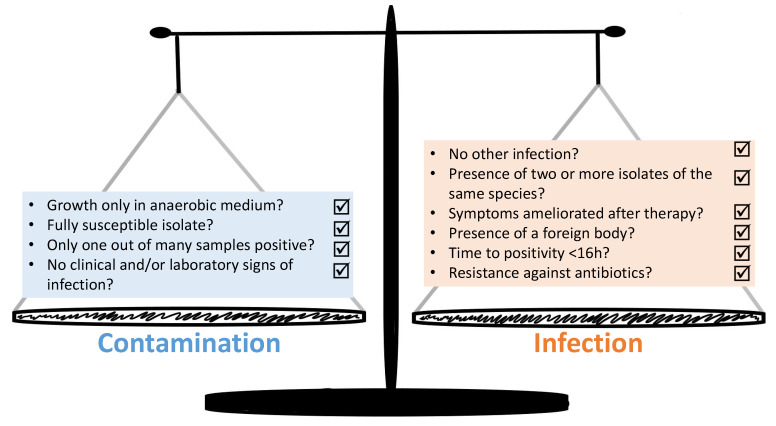 - Growth only in anaerobic medium? ☑
- Fully susceptible isolate? ☑
- Only one out of many samples positive? ☑
- No clinical and/or laboratory signs of infection? ☑

Contamination

- No other infection? ☑
- Presence of two or more isolates of the same species? ☑
- Symptoms ameliorated after therapy? ☑
- Presence of a foreign body? ☑
- Time to positivity <16h? ☑
- Resistance against antibiotics? ☑

Infection